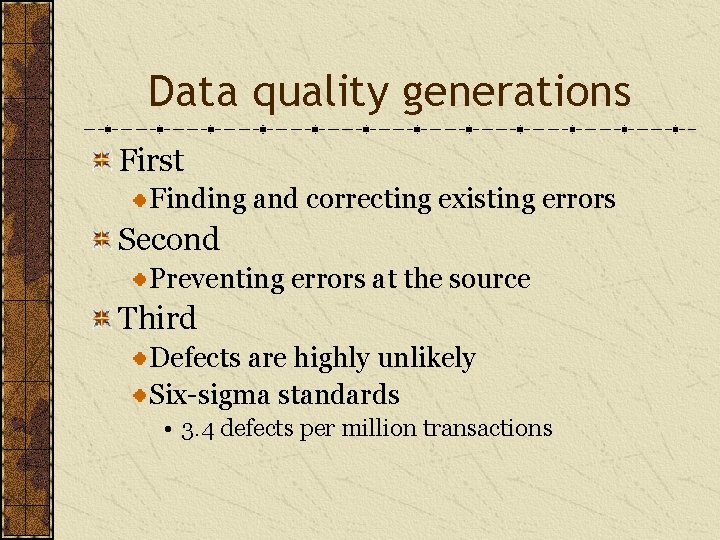 Data quality generations

First
Finding and correcting existing errors
Second
Preventing errors at the source
Third
Defects are highly unlikely
Six-sigma standards
• 3.4 defects per million transactions